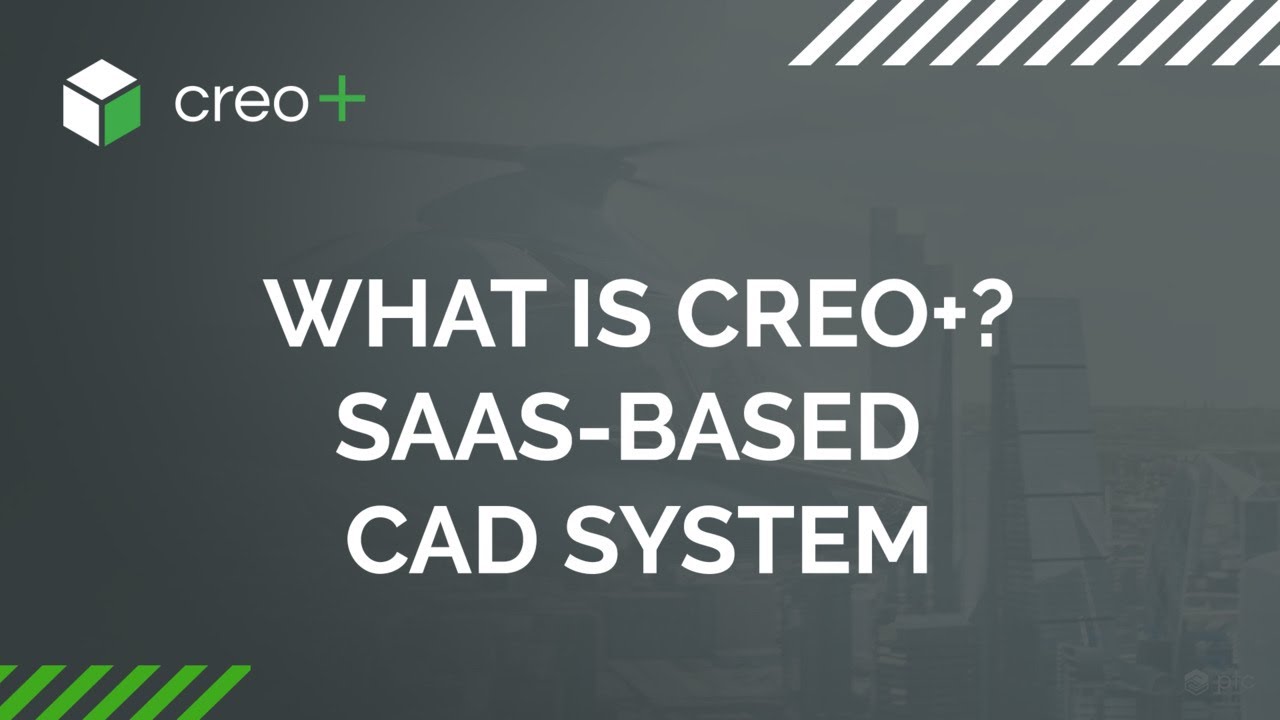 creo+

WHAT IS CREO+?
SAAS-BASED
CAD SYSTEM

ptc